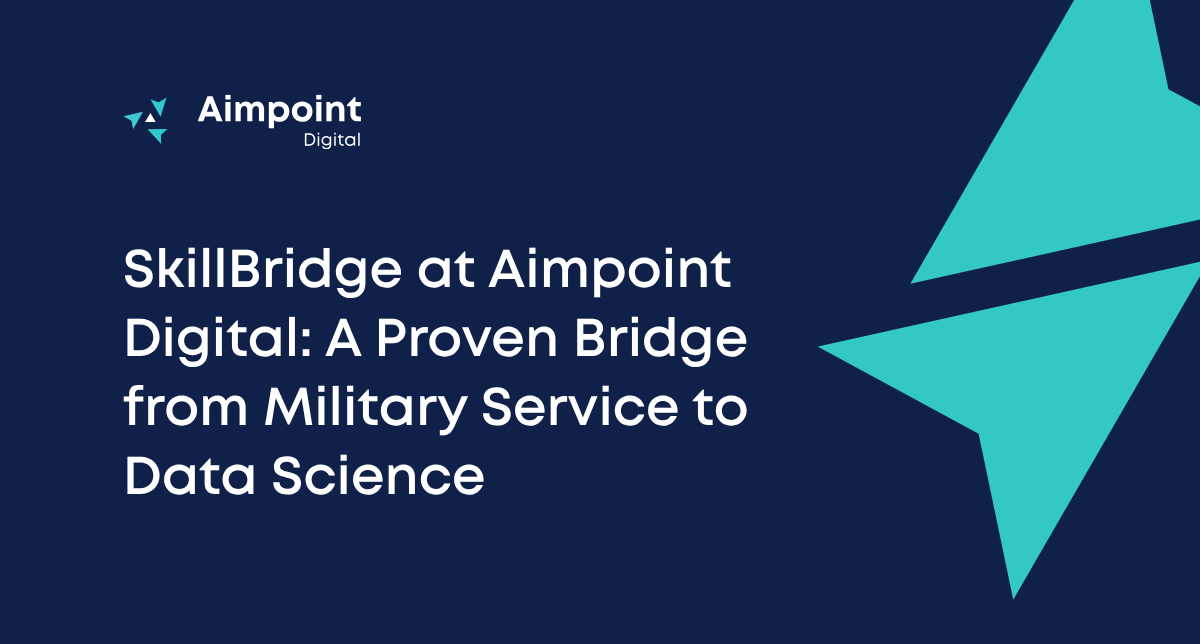 Aimpoint
Digital

SkillBridge at Aimpoint Digital: A Proven Bridge from Military Service to Data Science